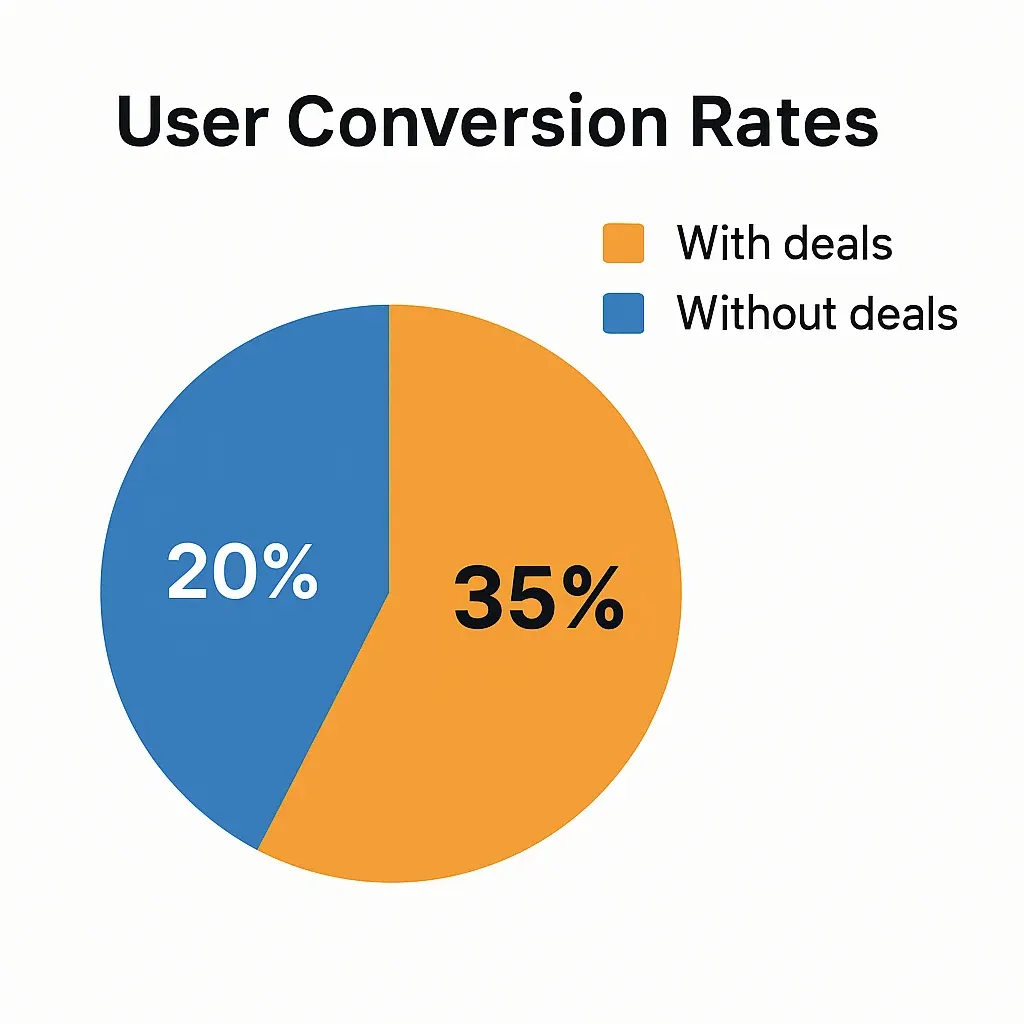 User Conversion Rates

With deals
Without deals

20%

35%